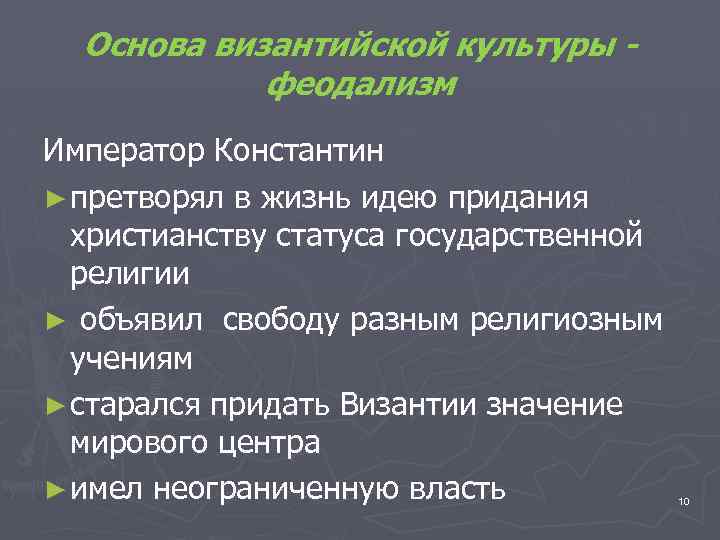 Основа византийской культуры - феодализм

Император Константин

► претворял в жизнь идею придания христианству статуса государственной религии

► объявил свободу разным религиозным учениям

► старался придать Византии значение мирового центра

► имел неограниченную власть

10